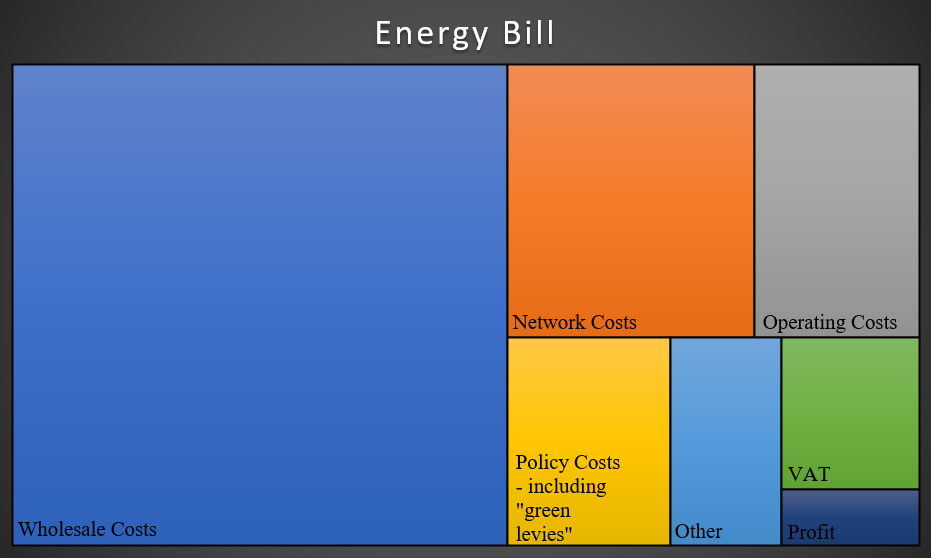 Energy Bill

Wholesale Costs

Network Costs

Operating Costs

Policy Costs - including "green levies"

Other

VAT

Profit